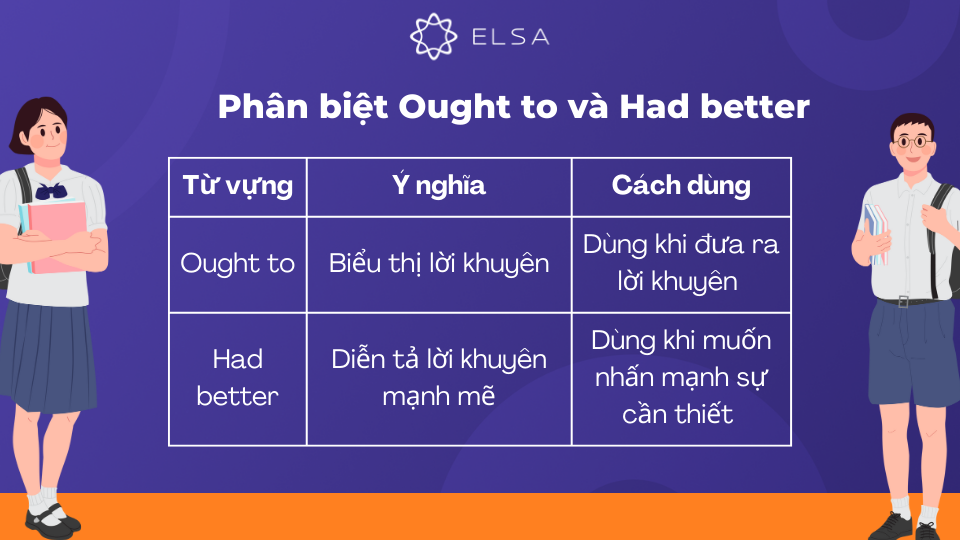 ELSA

Phân biệt Ought to và Had better

| Từ vựng | Ý nghĩa | Cách dùng |
|---|---|---|
| Ought to | Biểu thị lời khuyên | Dùng khi đưa ra lời khuyên |
| Had better | Diễn tả lời khuyên mạnh mẽ | Dùng khi muốn nhấn mạnh sự cần thiết |